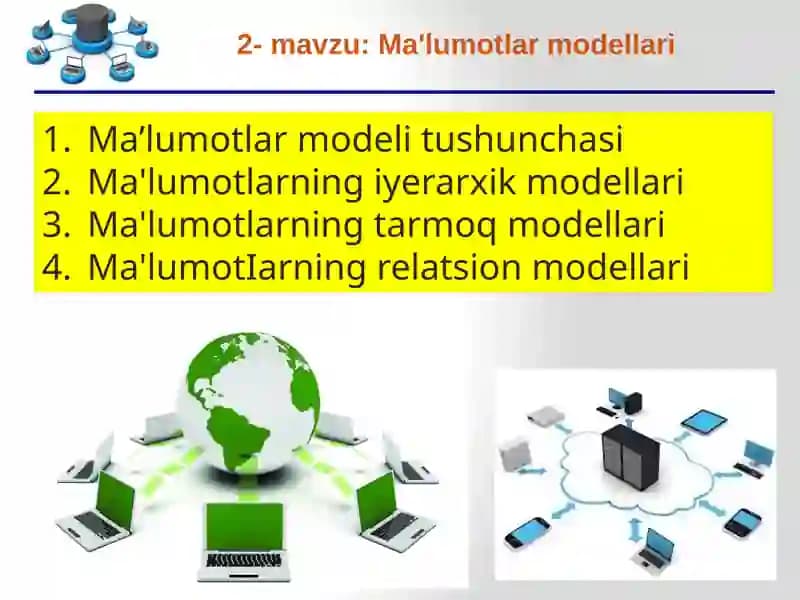 2- mavzu: Ma'lumotlar modellari

1. Ma’lumotlar modeli tushunchasi
2. Ma'lumotlarning iyerarxik modellari
3. Ma'lumotlarning tarmoq modellari
4. Ma'lumotIarning relatsion modellari